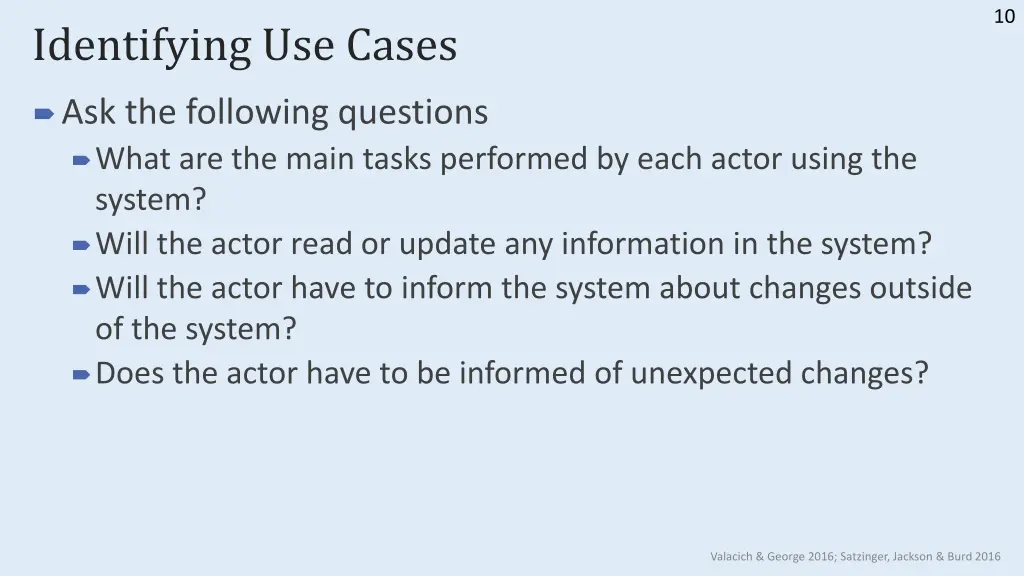 10

Identifying Use Cases

Ask the following questions

What are the main tasks performed by each actor using the system?

Will the actor read or update any information in the system?

Will the actor have to inform the system about changes outside of the system?

Does the actor have to be informed of unexpected changes?

Valacich & George 2016; Satzinger, Jackson & Burd 2016